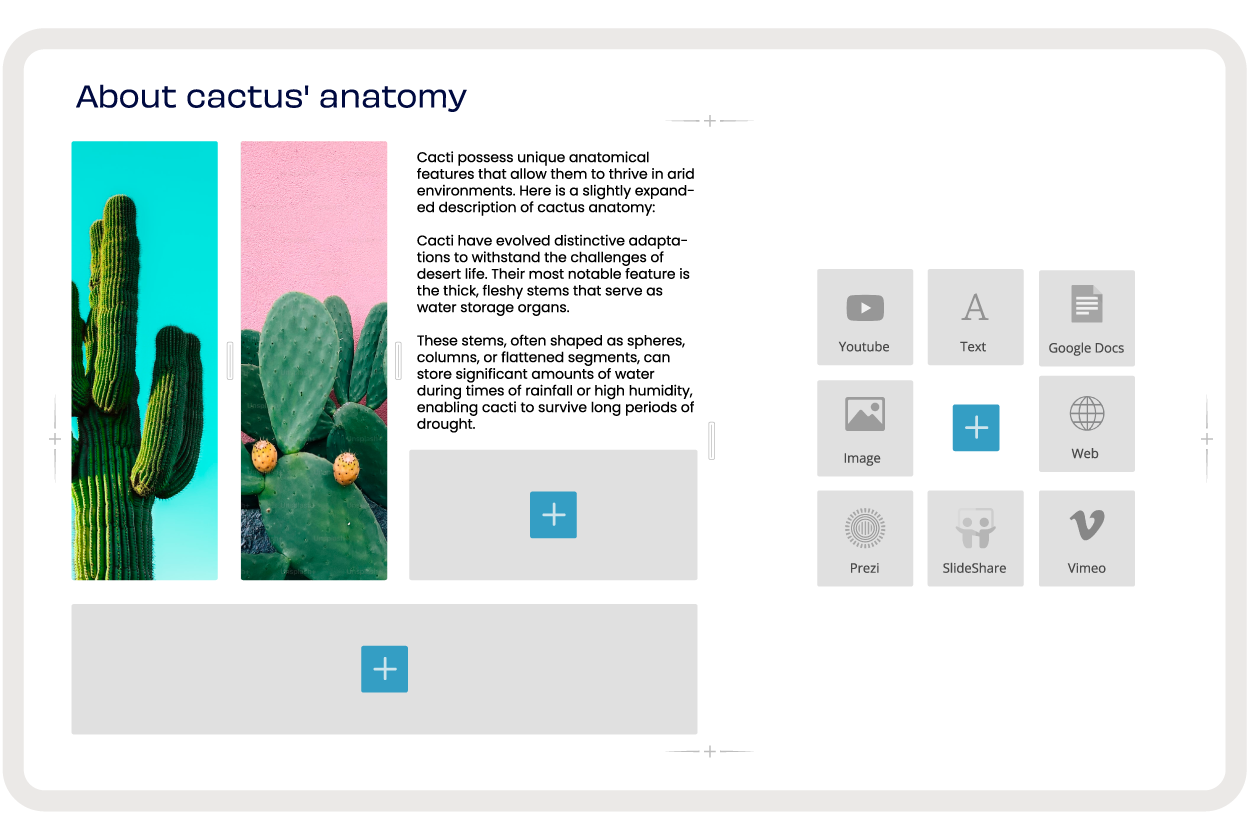 About cactus' anatomy

Cacti possess unique anatomical features that allow them to thrive in arid environments. Here is a slightly expanded description of cactus anatomy:

Cacti have evolved distinctive adaptations to withstand the challenges of desert life. Their most notable feature is the thick, fleshy stems that serve as water storage organs.

These stems, often shaped as spheres, columns, or flattened segments, can store significant amounts of water during times of rainfall or high humidity, enabling cacti to survive long periods of drought.

Youtube

Text

Google Docs

Image

Web

Prezi

SlideShare

Vimeo